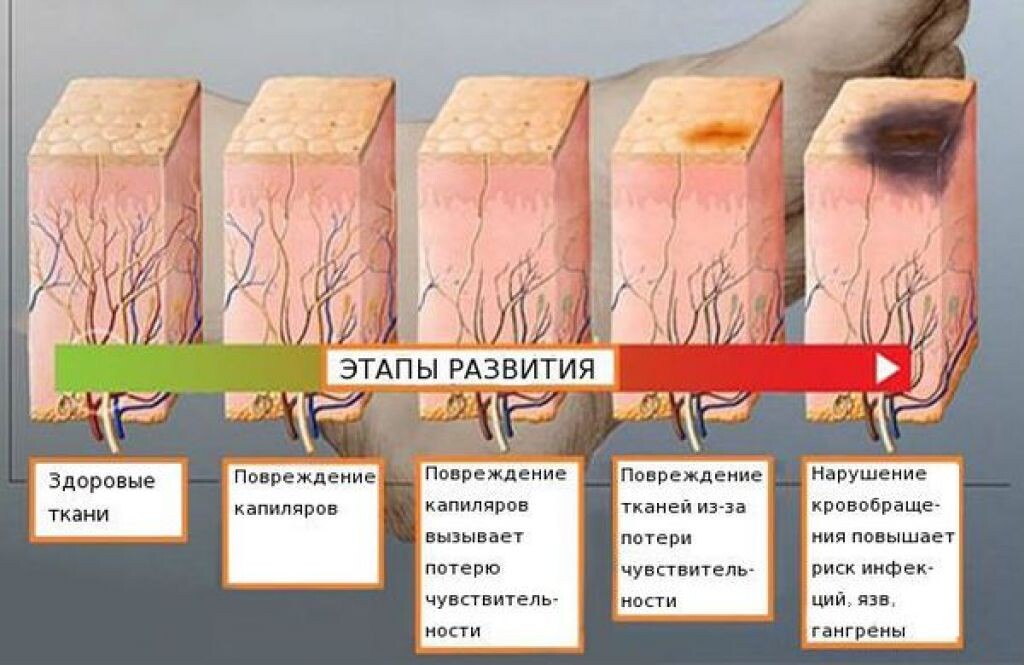 ЭТАПЫ РАЗВИТИЯ

Здоровые ткани

Повреждение капиляров

Повреждение капиляров вызывает потерю чувствительности

Повреждение тканей из-за потери чувствительности

Нарушение кровобращения повышает риск инфекций, язв, гангрены